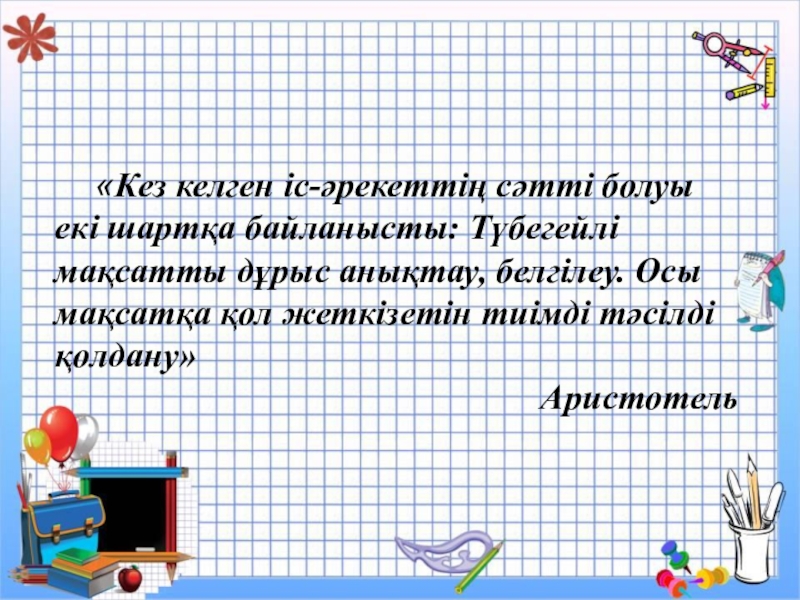 «Кез келген іс-әрекеттің сәтті болуы екі шартқа байланысты: Түбегейлі мақсатты дұрыс анықтау, белгілеу. Осы мақсатқа қол жеткізетін тиімді тәсілді қолдану»

Аристотель